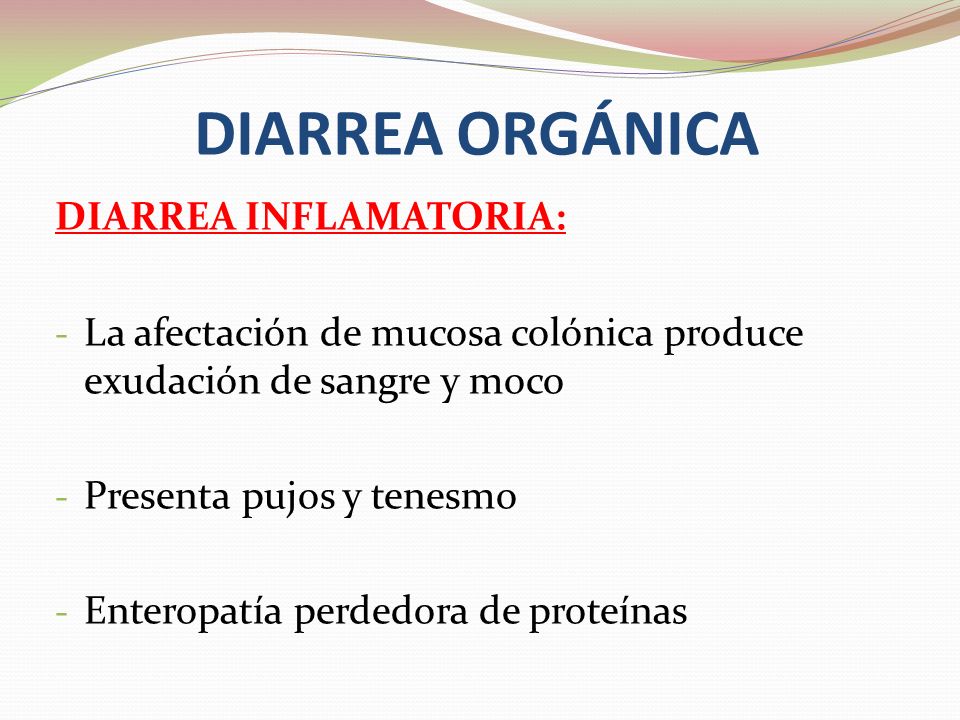 DIARREA ORGÁNICA

DIARREA INFLAMATORIA:

- La afectación de mucosa colónica produce exudación de sangre y moco

- Presenta pujos y tenesmo

- Enteropatía perdedora de proteínas